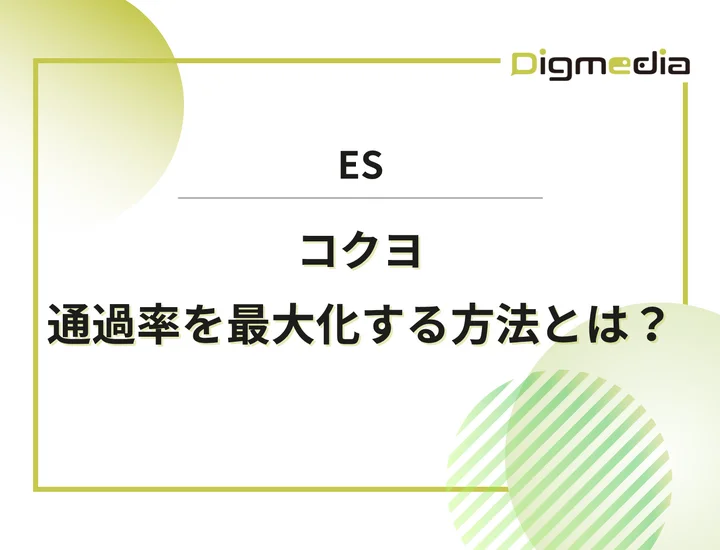 Digmedia

ES

コクヨ
通過率を最大化する方法とは？